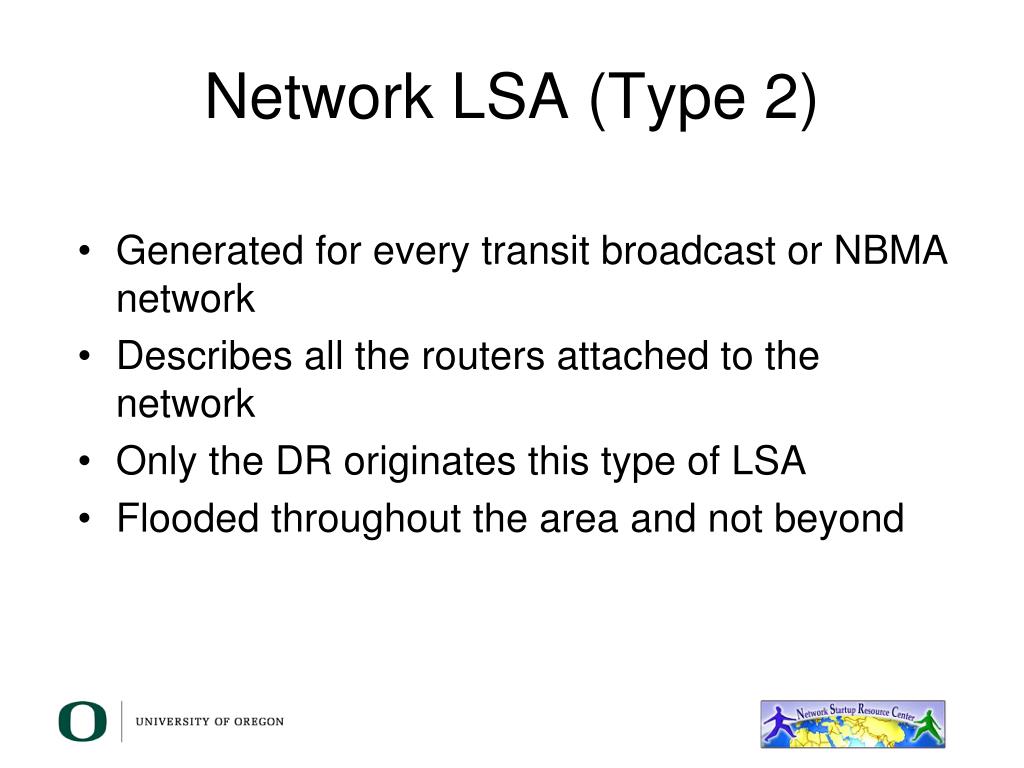 Network LSA (Type 2)

• Generated for every transit broadcast or NBMA network
• Describes all the routers attached to the network
• Only the DR originates this type of LSA
• Flooded throughout the area and not beyond

O UNIVERSITY OF OREGON

Network Startup Resource Center